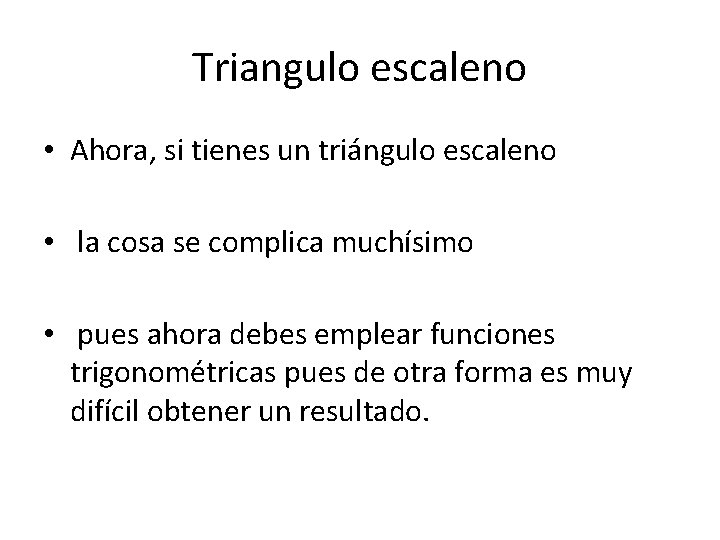 Triangulo escaleno

• Ahora, si tienes un triángulo escaleno

• la cosa se complica muchísimo

• pues ahora debes emplear funciones trigonométricas pues de otra forma es muy difícil obtener un resultado.